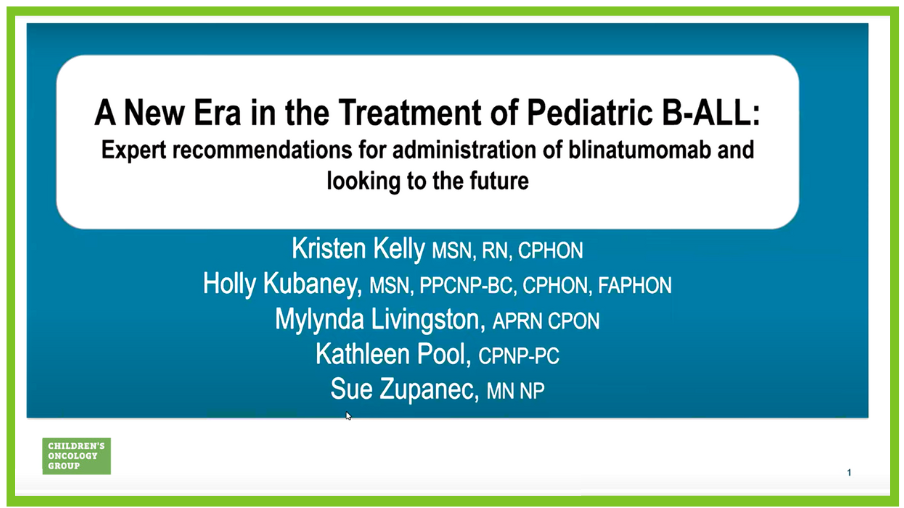 A New Era in the Treatment of Pediatric B-ALL:
Expert recommendations for administration of blinatumomab and looking to the future

Kristen Kelly MSN, RN, CPHON
Holly Kubaney, MSN, PPCNP-BC, CPHON, FAPHON
Mylynda Livingston, APRN CPON
Kathleen Pool, CPNP-PC
Sue Zupanec, MN NP

CHILDREN'S ONCOLOGY GROUP

1